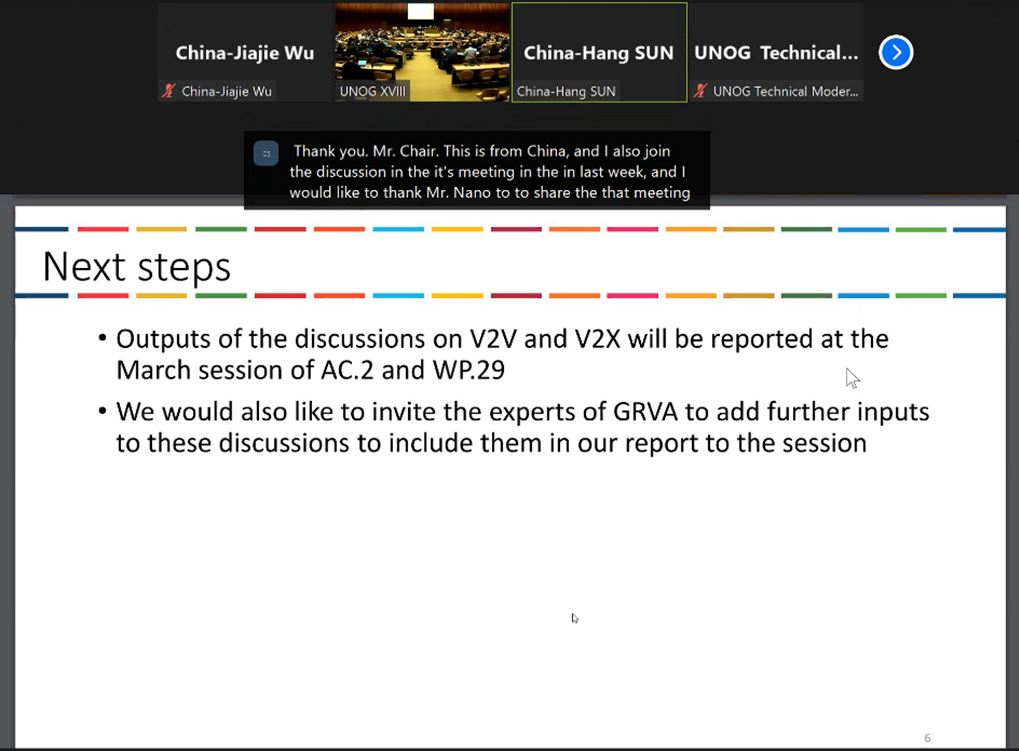 China-Jiajie Wu
China-Jiajie Wu
UNOG XVIII
China-Hang SUN
China-Hang SUN
UNOG Technical...
UNOG Technical Moder...

Thank you. Mr. Chair. This is from China, and I also join the discussion in the it's meeting in the in last week, and I would like to thank Mr. Nano to to share the that meeting

Next steps

• Outputs of the discussions on V2V and V2X will be reported at the March session of AC.2 and WP.29

• We would also like to invite the experts of GRVA to add further inputs to these discussions to include them in our report to the session

6